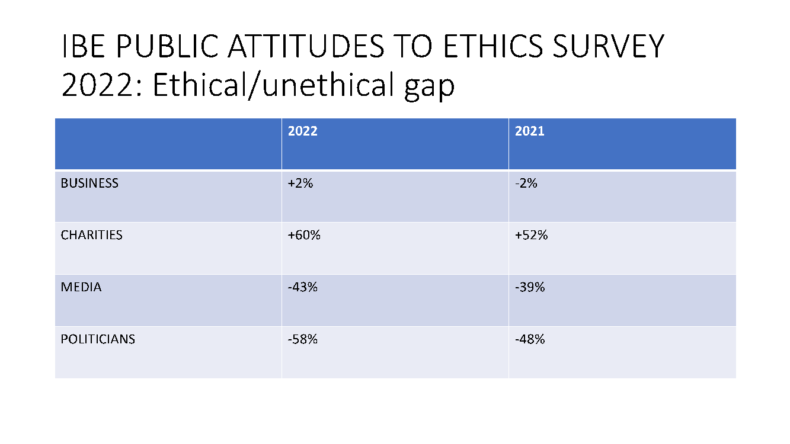 IBE PUBLIC ATTITUDES TO ETHICS SURVEY 2022: Ethical/unethical gap

| | 2022 | 2021 |
|---|---|---|
| BUSINESS | +2% | -2% |
| CHARITIES | +60% | +52% |
| MEDIA | -43% | -39% |
| POLITICIANS | -58% | -48% |